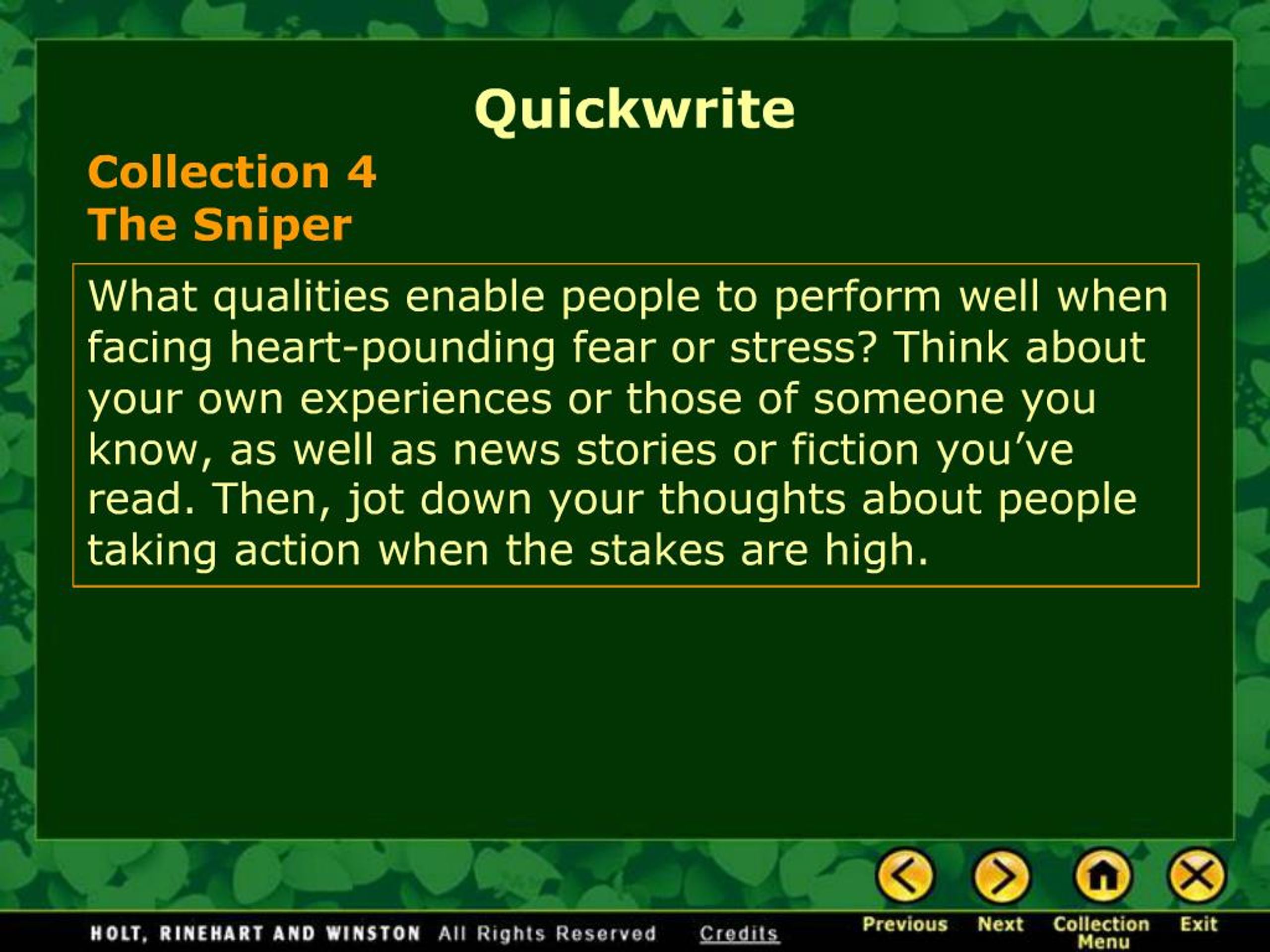 Quickwrite

Collection 4
The Sniper

What qualities enable people to perform well when facing heart-pounding fear or stress? Think about your own experiences or those of someone you know, as well as news stories or fiction you've read. Then, jot down your thoughts about people taking action when the stakes are high.

HOLT, RINEHART AND WINSTON All Rights Reserved Credits

Previous Next Collection Menu Exit